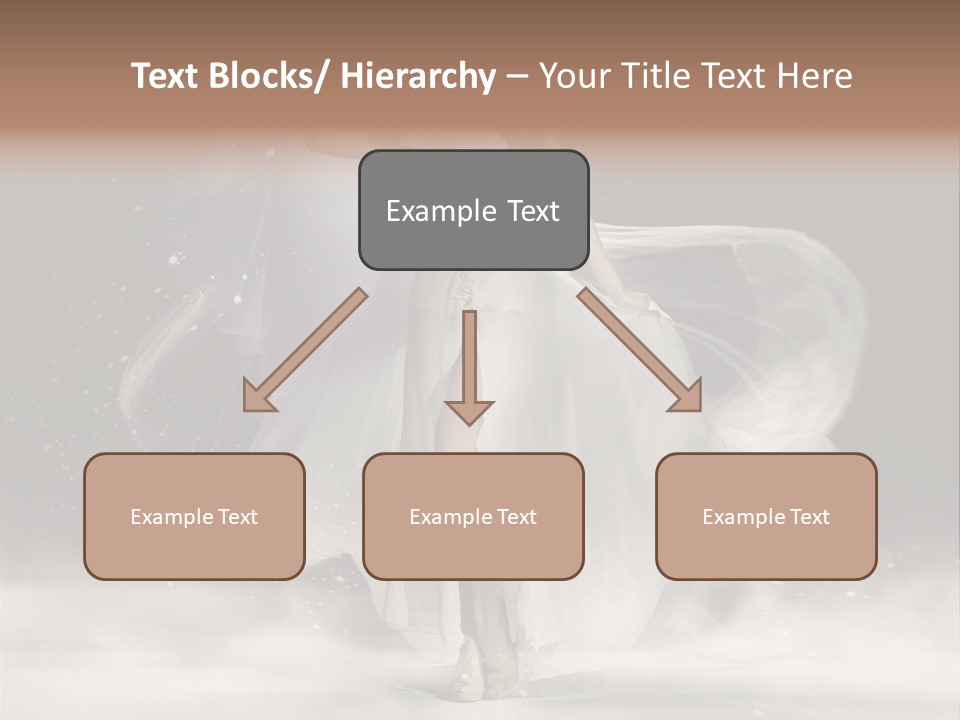 Text Blocks/ Hierarchy – Your Title Text Here

Example Text

Example Text

Example Text

Example Text